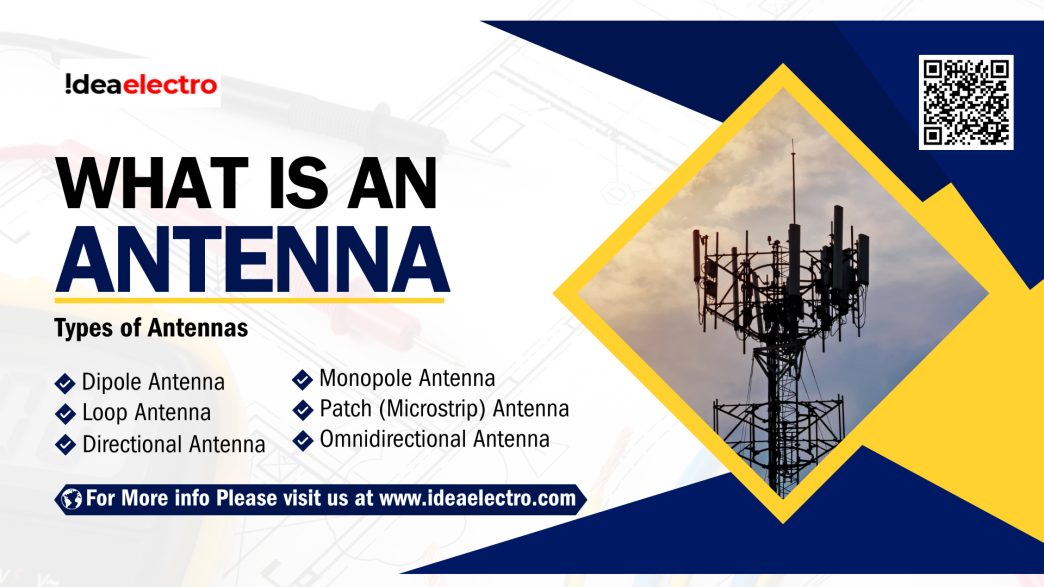 !deaelectro

WHAT IS AN
ANTENNA

Types of Antennas

Dipole Antenna
Loop Antenna
Directional Antenna

Monopole Antenna
Patch (Microstrip) Antenna
Omnidirectional Antenna

For More info Please visit us at www.ideaelectro.com